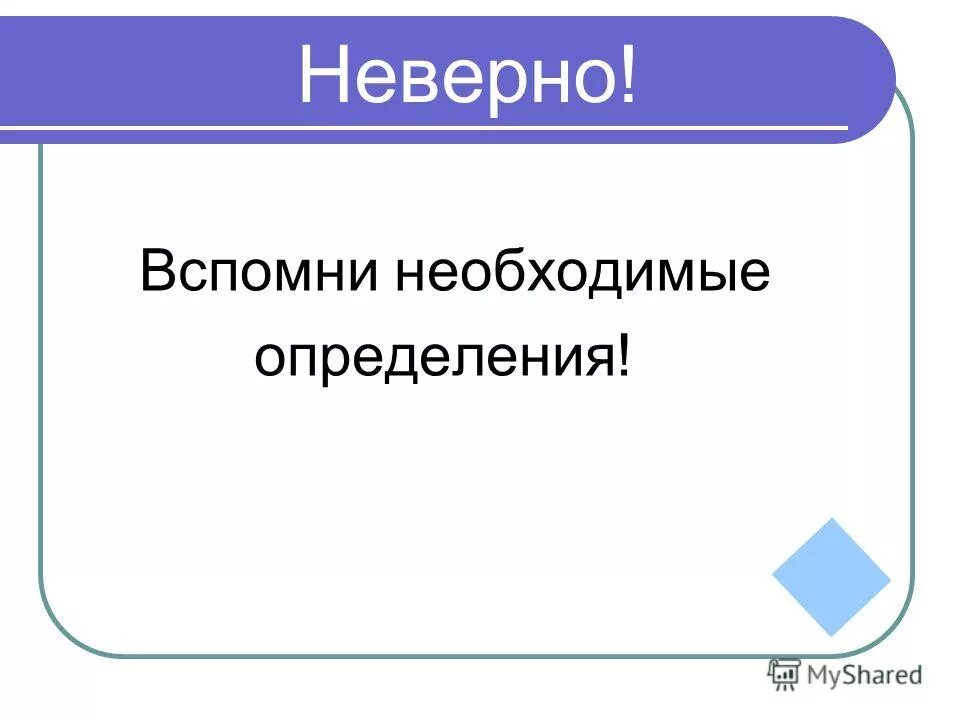 Неверно!

Вспомни необходимые определения!

MyShared